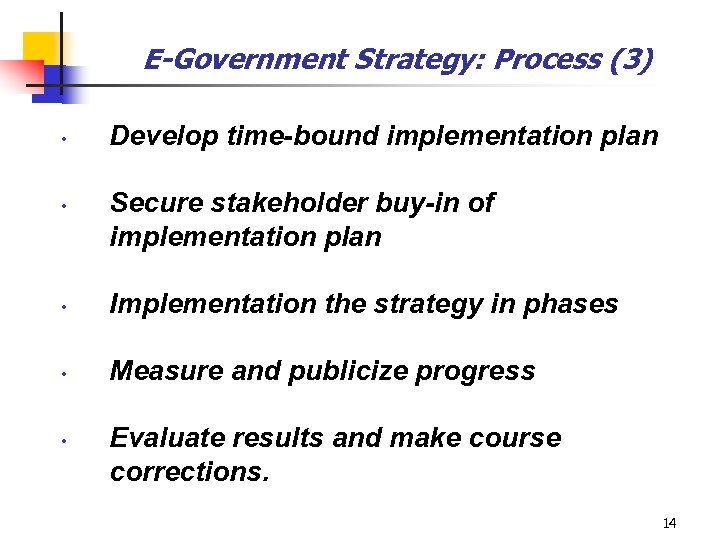 E-Government Strategy: Process (3)

• Develop time-bound implementation plan

• Secure stakeholder buy-in of implementation plan

• Implementation the strategy in phases

• Measure and publicize progress

• Evaluate results and make course corrections.

14